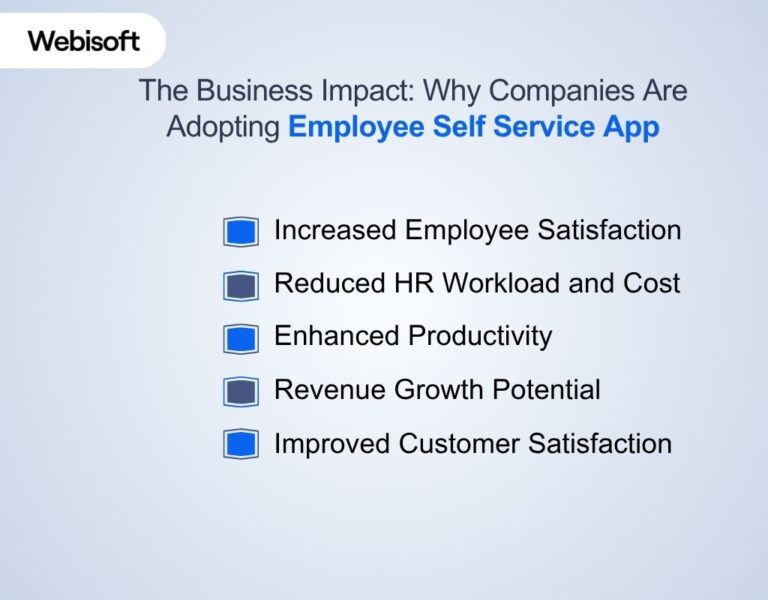 Webisoft

The Business Impact: Why Companies Are Adopting Employee Self Service App

Increased Employee Satisfaction

Reduced HR Workload and Cost

Enhanced Productivity

Revenue Growth Potential

Improved Customer Satisfaction